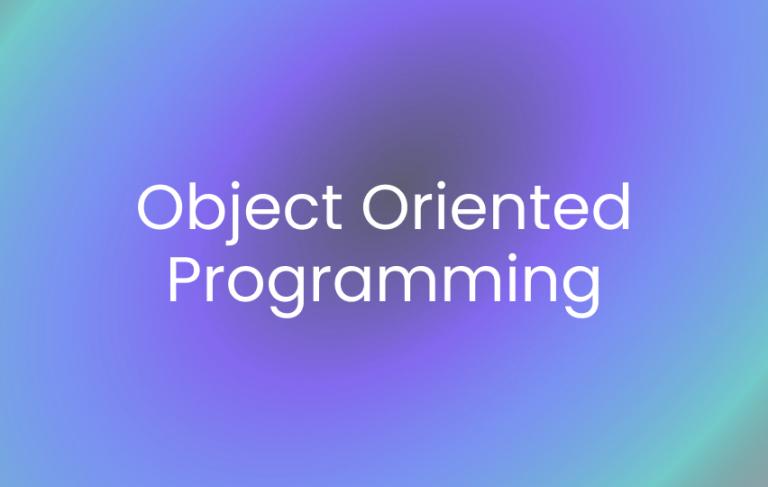 Object Oriented Programming